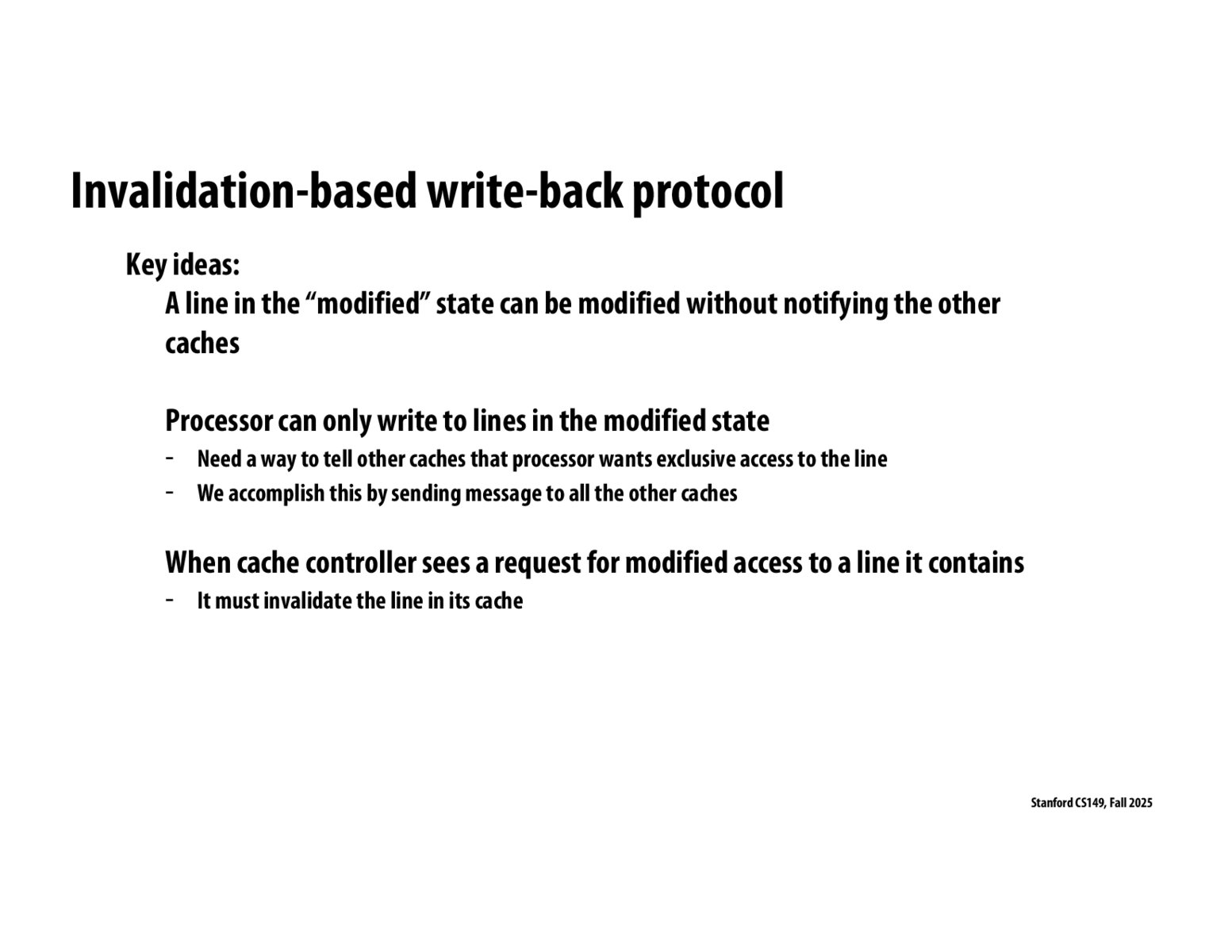 Invalidation-based write-back protocol

Key ideas:

A line in the “modified” state can be modified without notifying the other caches

Processor can only write to lines in the modified state

- Need a way to tell other caches that processor wants exclusive access to the line
- We accomplish this by sending message to all the other caches

When cache controller sees a request for modified access to a line it contains

- It must invalidate the line in its cache

Stanford CS149, Fall 2025